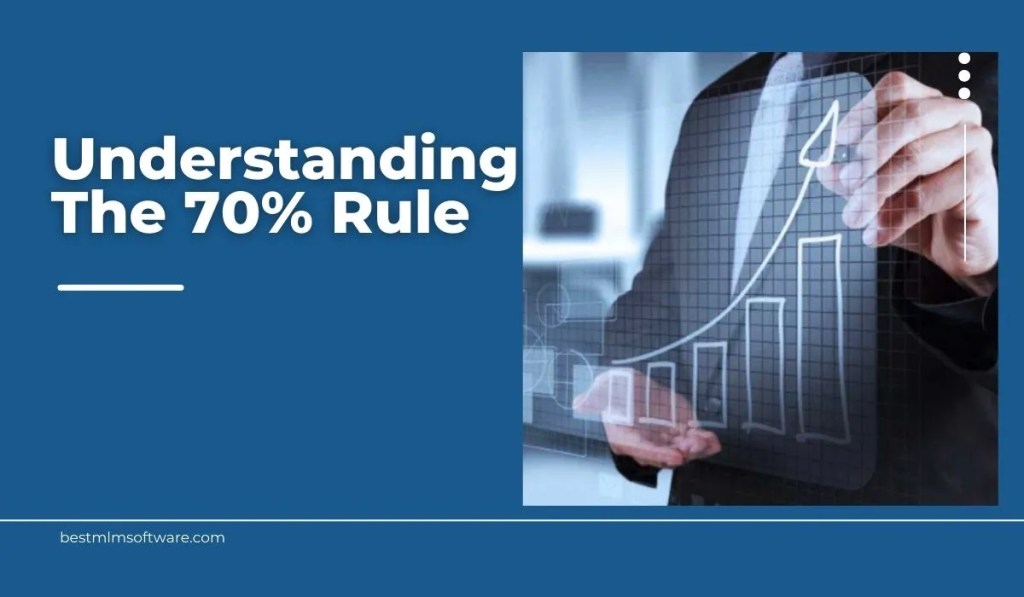 Understanding The 70% Rule

bestmlmsoftware.com